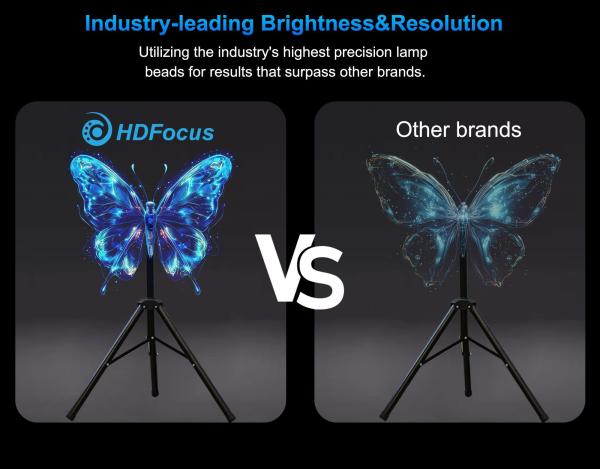 Industry-leading Brightness&Resolution

Utilizing the industry's highest precision lamp beads for results that surpass other brands.

HDFocus

VS

Other brands